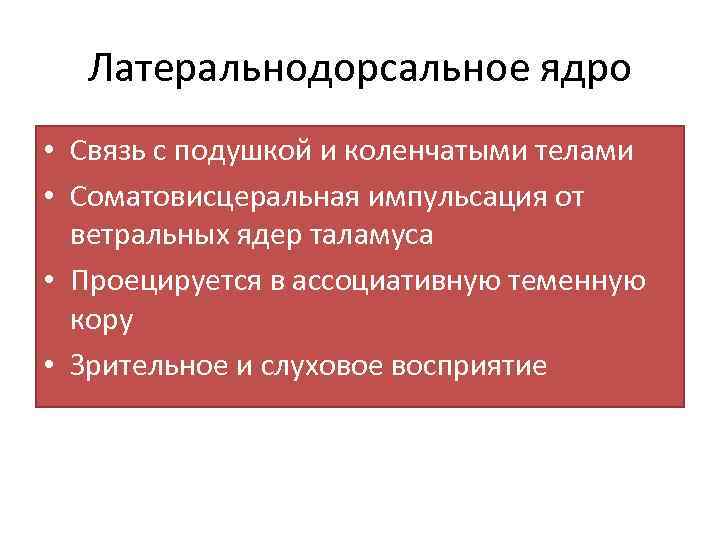 Латеральнодорсальное ядро

• Связь с подушкой и коленчатыми телами
• Соматовисцеральная импульсация от ветральных ядер таламуса
• Проецируется в ассоциативную теменную кору
• Зрительное и слуховое восприятие